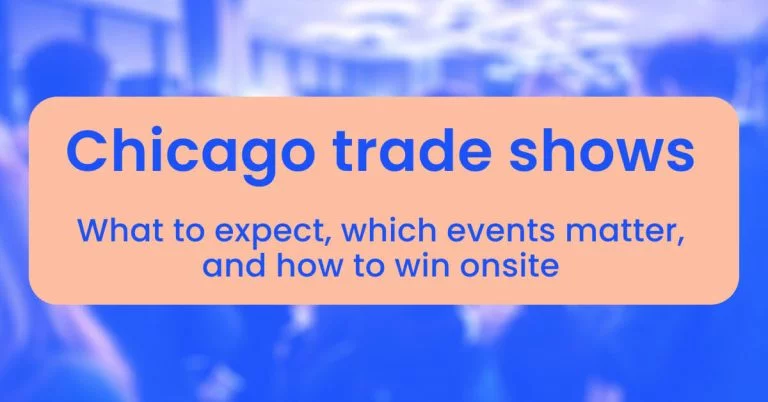 Chicago trade shows

What to expect, which events matter, and how to win onsite